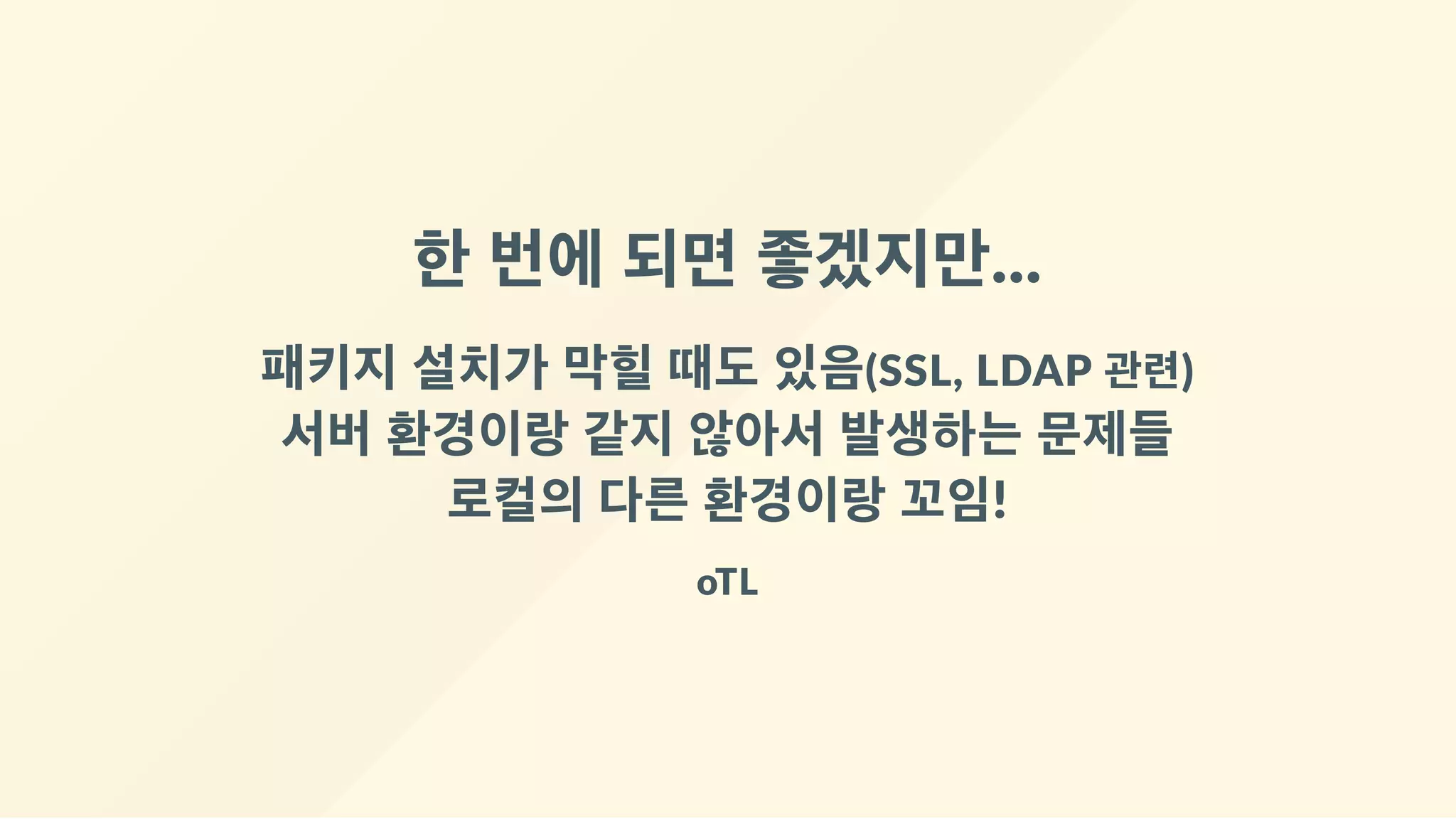 한 번에 되면 좋겠지만...

패키지 설치가 막힐 때도 있음(SSL, LDAP 관련)
서버 환경이랑 같지 않아서 발생하는 문제들
로컬의 다른 환경이랑 꼬임!

oTL